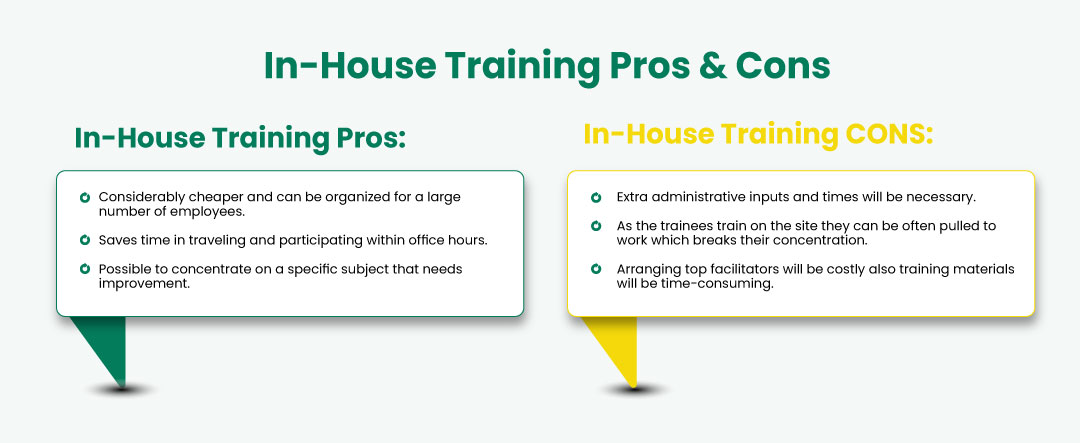 In-House Training Pros & Cons

In-House Training Pros:

Considerably cheaper and can be organized for a large number of employees.

Saves time in traveling and participating within office hours.

Possible to concentrate on a specific subject that needs improvement.

In-House Training CONS:

Extra administrative inputs and times will be necessary.

As the trainees train on the site they can be often pulled to work which breaks their concentration.

Arranging top facilitators will be costly also training materials will be time-consuming.